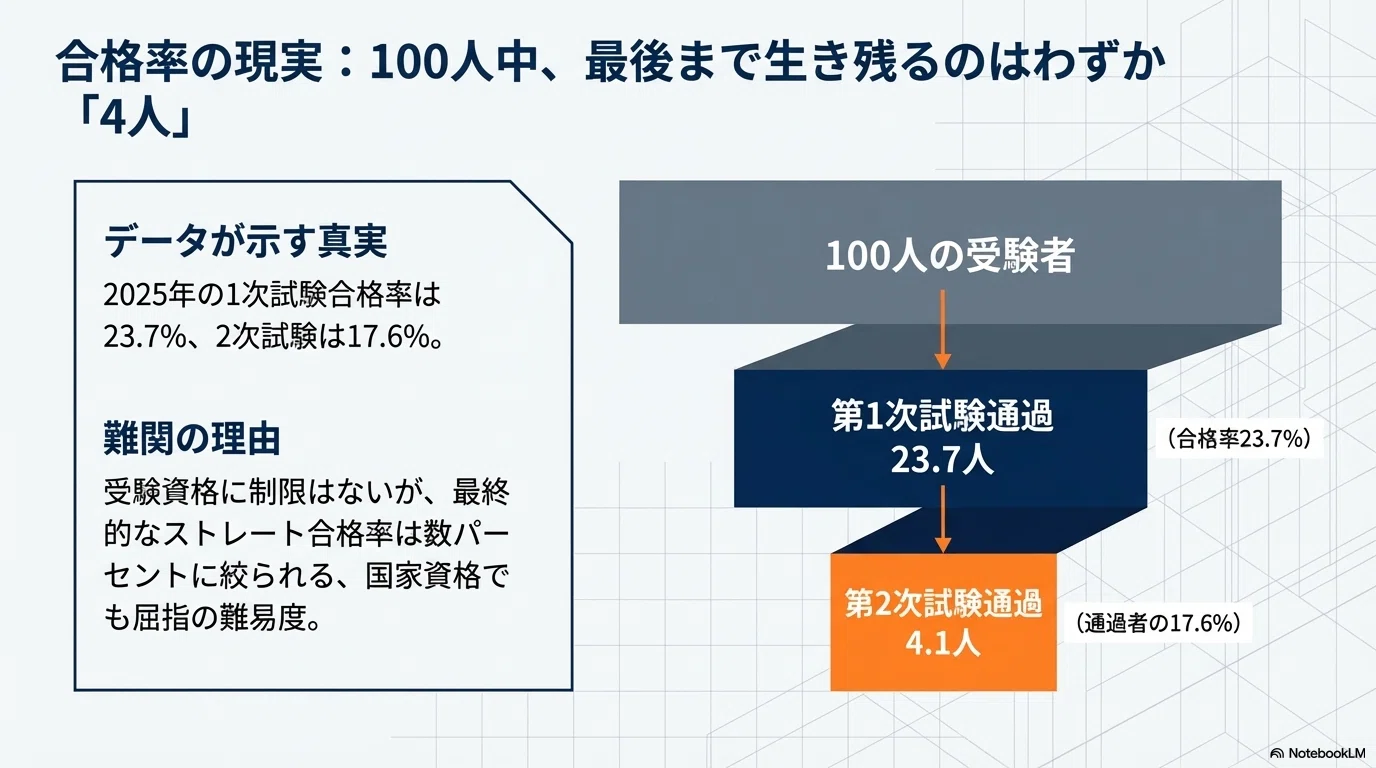 合格率の現実：100人中、最後まで生き残るのはわずか「4人」

データが示す真実
2025年の1次試験合格率は23.7%、2次試験は17.6%。

難関の理由
受験資格に制限はないが、最終的なストレート合格率は数パーセントに絞られる、国家資格でも屈指の難易度。

100人の受験者

第1次試験通過
23.7人

（合格率23.7%）

第2次試験通過
4.1人

（通過者の17.6%）

NotebookLM